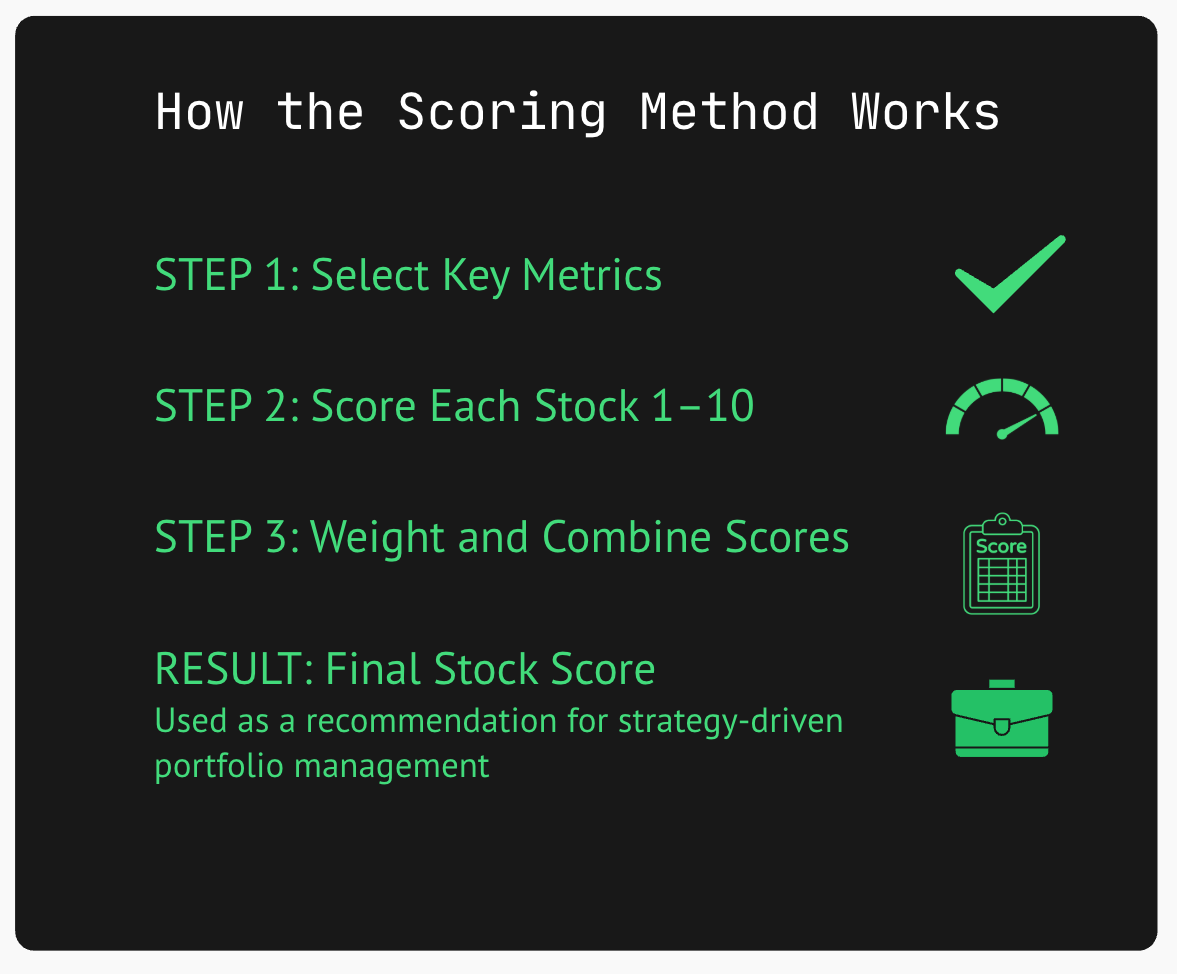 How the Scoring Method Works

STEP 1: Select Key Metrics

STEP 2: Score Each Stock 1–10

STEP 3: Weight and Combine Scores

Score

RESULT: Final Stock Score
Used as a recommendation for strategy-driven portfolio management